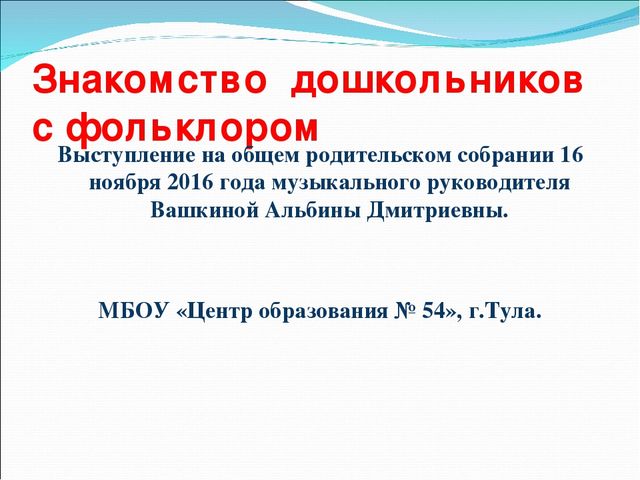 Знакомство дошкольников с фольклором

Выступление на общем родительском собрании 16 ноября 2016 года музыкального руководителя Вашкиной Альбины Дмитриевны.

МБОУ «Центр образования № 54», г.Тула.